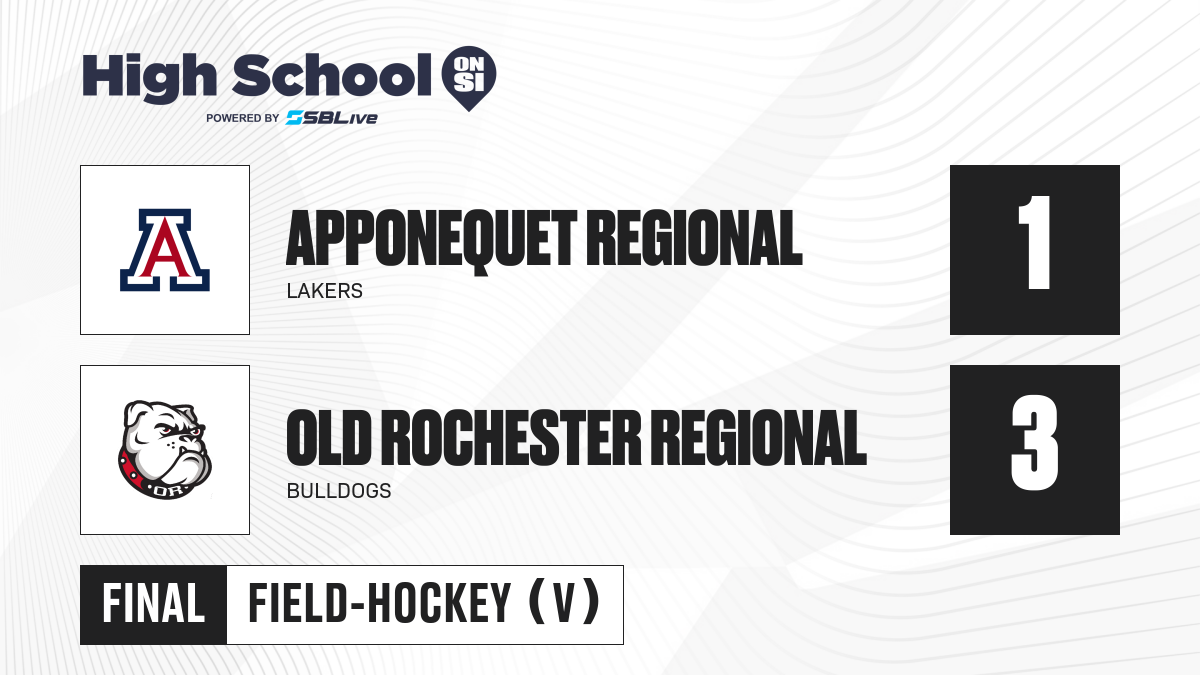 High School ON SI
POWERED BY SBLive

A

APPONEQUET REGIONAL
LAKERS

1

OR

OLD ROCHESTER REGIONAL
BULLDOGS

3

FINAL FIELD-HOCKEY (V)